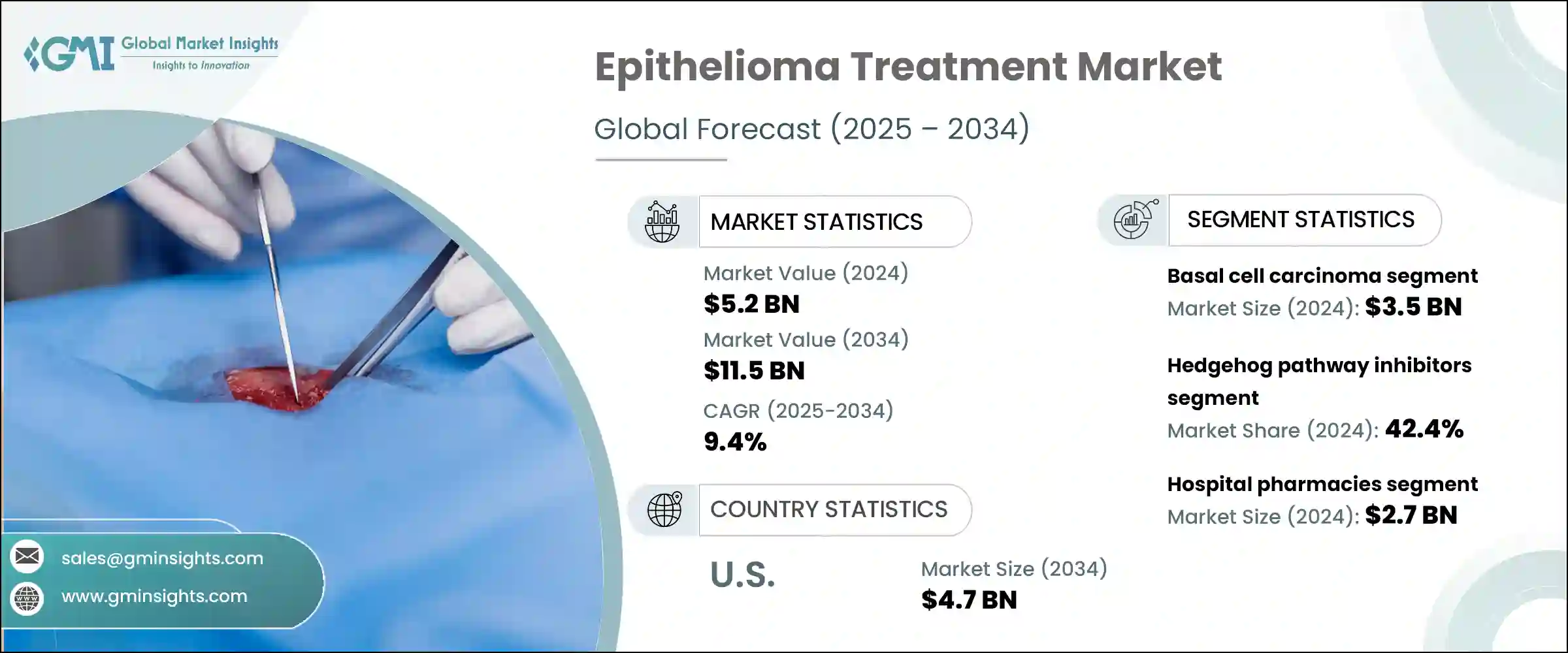 GMI Global Market Insights
Insights to Innovation

Epithelioma Treatment Market

Global Forecast (2025 – 2034)

MARKET STATISTICS

Market Value (2024)
$5.2 BN

Market Value (2034)
$11.5 BN

CAGR (2025-2034)
9.4%

COUNTRY STATISTICS

U.S.

Market Size (2034)
$4.7 BN

SEGMENT STATISTICS

Basal cell carcinoma segment
Market Size (2024): $3.5 BN

Hedgehog pathway inhibitors segment
Market Share (2024): 42.4%

Hospital pharmacies segment
Market Size (2024): $2.7 BN

sales@gminsights.com

www.gminsights.com